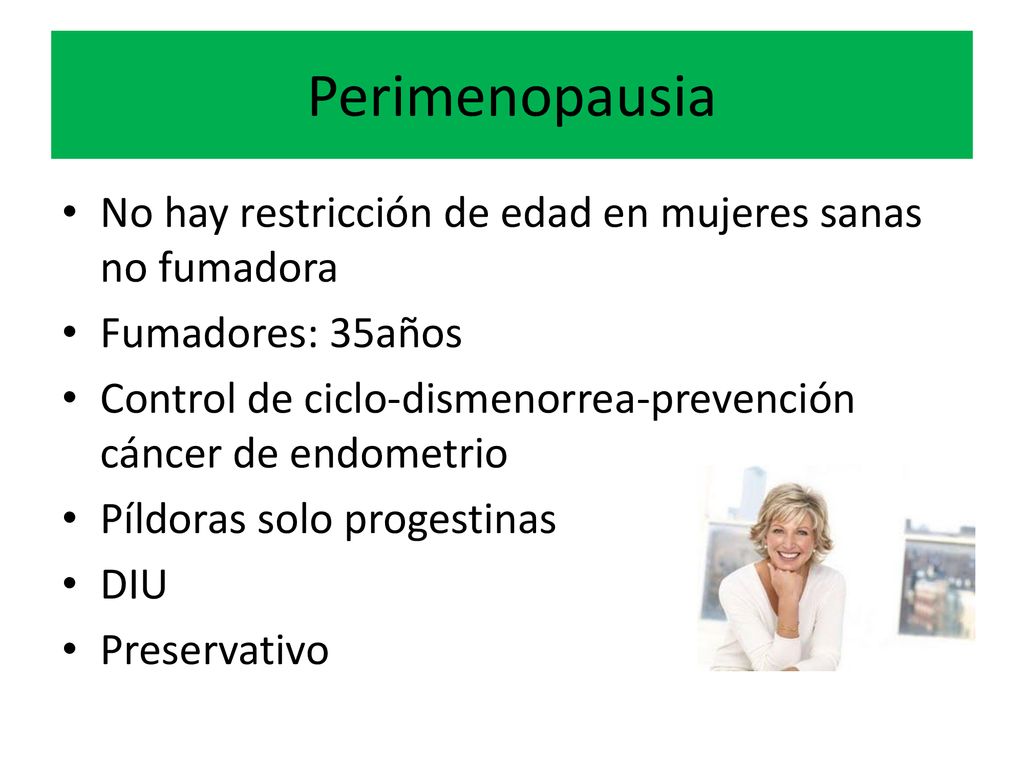 Perimenopausia

• No hay restricción de edad en mujeres sanas no fumadora
• Fumadores: 35años
• Control de ciclo-dismenorrea-prevención cáncer de endometrio
• Píldoras solo progestinas
• DIU
• Preservativo